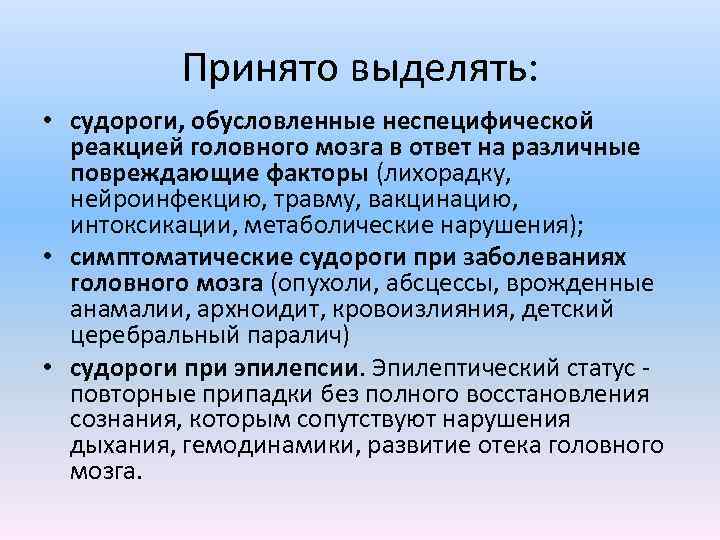 Принято выделять:

• судороги, обусловленные неспецифической реакцией головного мозга в ответ на различные повреждающие факторы (лихорадку, нейроинфекцию, травму, вакцинацию, интоксикации, метаболические нарушения);

• симптоматические судороги при заболеваниях головного мозга (опухоли, абсцессы, врожденные анамалии, архноидит, кровоизлияния, детский церебральный паралич)

• судороги при эпилепсии. Эпилептический статус - повторные припадки без полного восстановления сознания, которым сопутствуют нарушения дыхания, гемодинамики, развитие отека головного мозга.